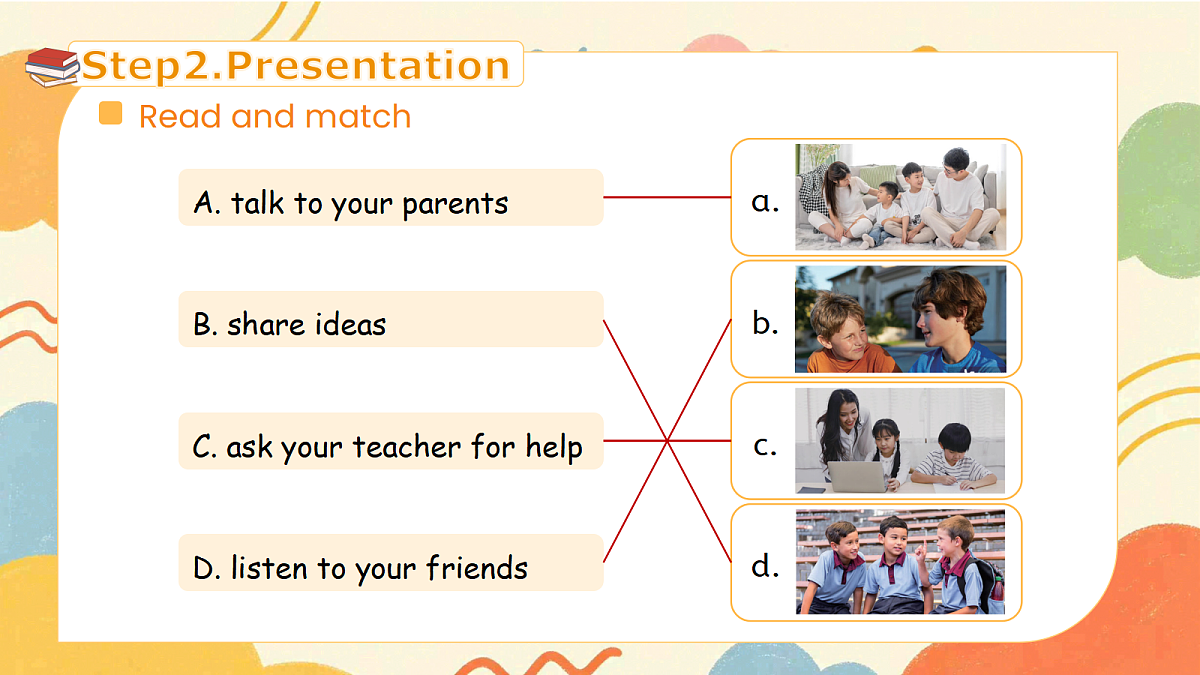 Step2.Presentation

Read and match

A. talk to your parents

B. share ideas

C. ask your teacher for help

D. listen to your friends

a.

b.

c.

d.